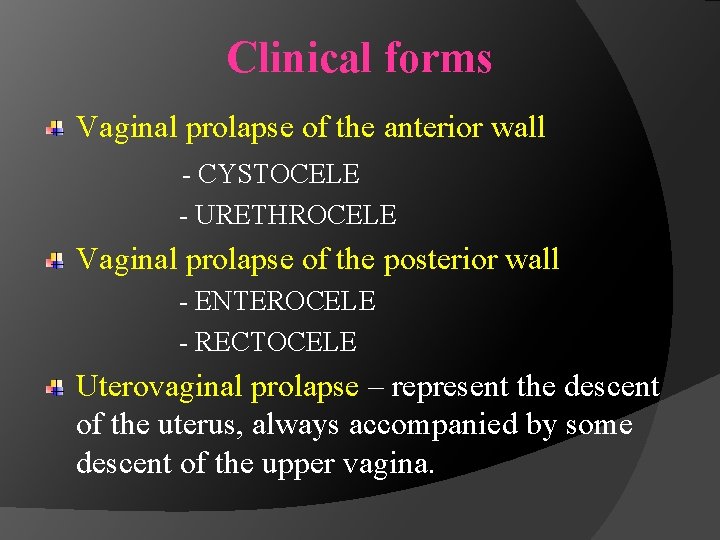 Clinical forms

Vaginal prolapse of the anterior wall

- CYSTOCELE

- URETHROCELE

Vaginal prolapse of the posterior wall

- ENTEROCELE

- RECTOCELE

Uterovaginal prolapse – represent the descent of the uterus, always accompanied by some descent of the upper vagina.